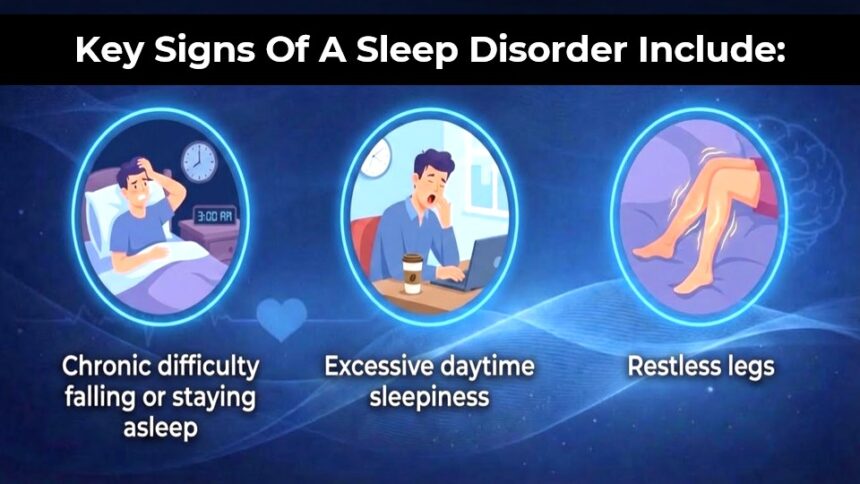 Key Signs Of A Sleep Disorder Include:

3:00 AM

Chronic difficulty falling or staying asleep

Excessive daytime sleepiness

Restless legs